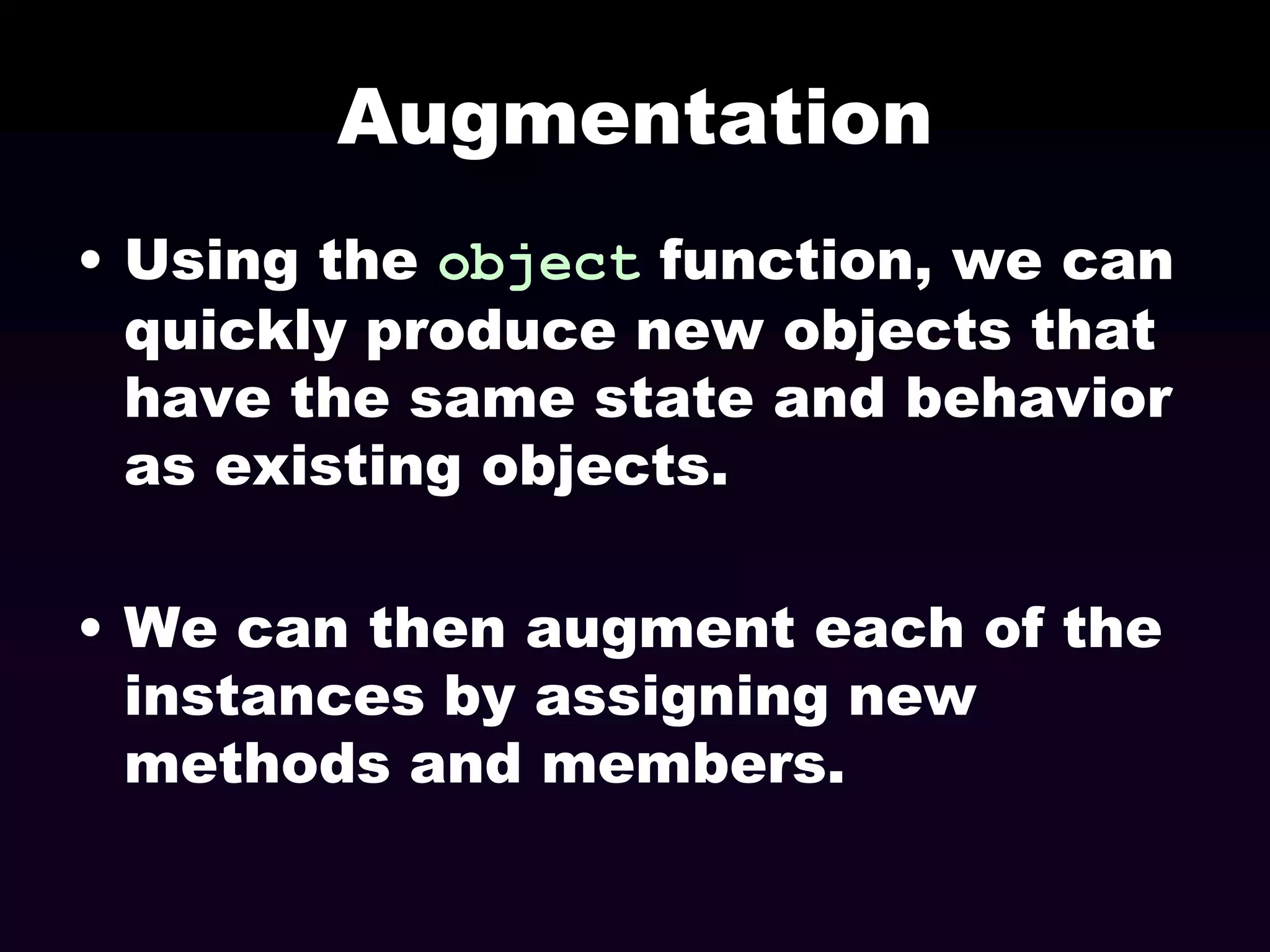 Augmentation

• Using the object function, we can quickly produce new objects that have the same state and behavior as existing objects.

• We can then augment each of the instances by assigning new methods and members.